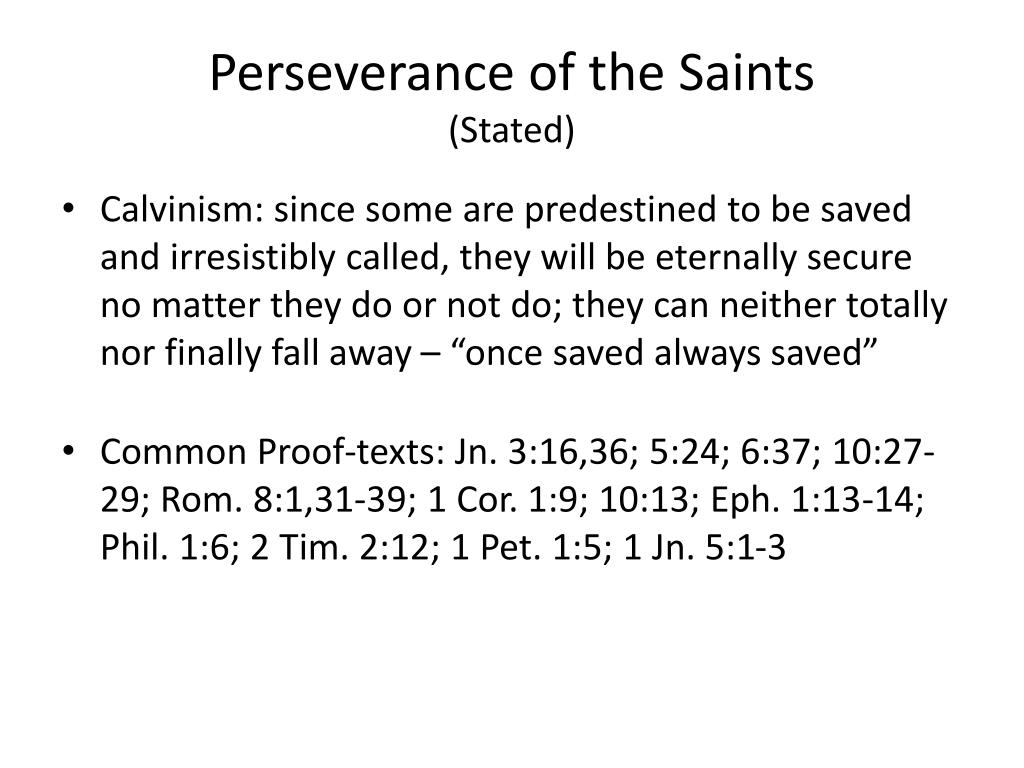 Perseverance of the Saints
(Stated)

• Calvinism: since some are predestined to be saved and irresistibly called, they will be eternally secure no matter they do or not do; they can neither totally nor finally fall away – “once saved always saved”

• Common Proof-texts: Jn. 3:16,36; 5:24; 6:37; 10:27-29; Rom. 8:1,31-39; 1 Cor. 1:9; 10:13; Eph. 1:13-14; Phil. 1:6; 2 Tim. 2:12; 1 Pet. 1:5; 1 Jn. 5:1-3